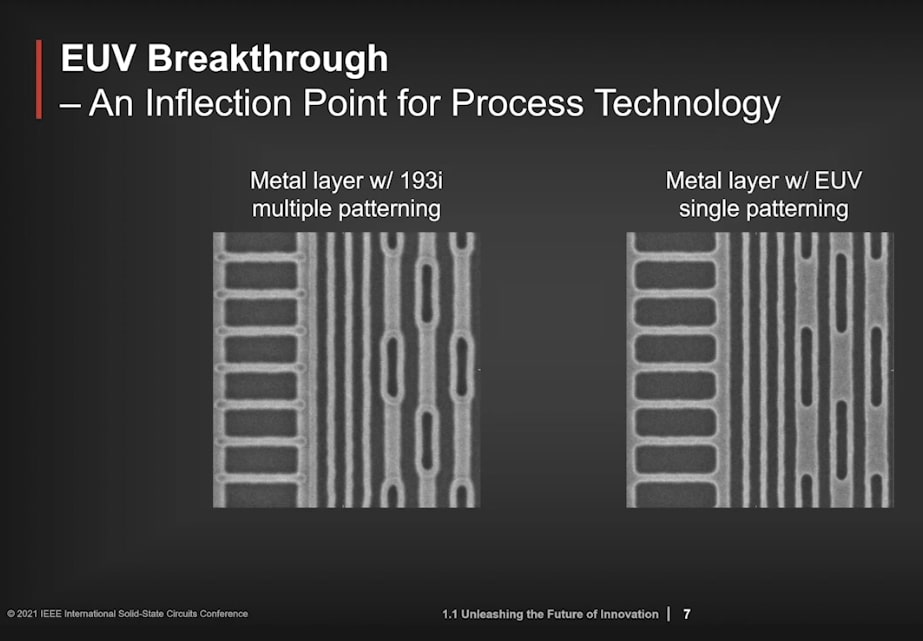 EUV Breakthrough
– An Inflection Point for Process Technology

Metal layer w/ 193i multiple patterning

Metal layer w/ EUV single patterning

© 2021 IEEE International Solid-State Circuits Conference

1.1 Unleashing the Future of Innovation | 7